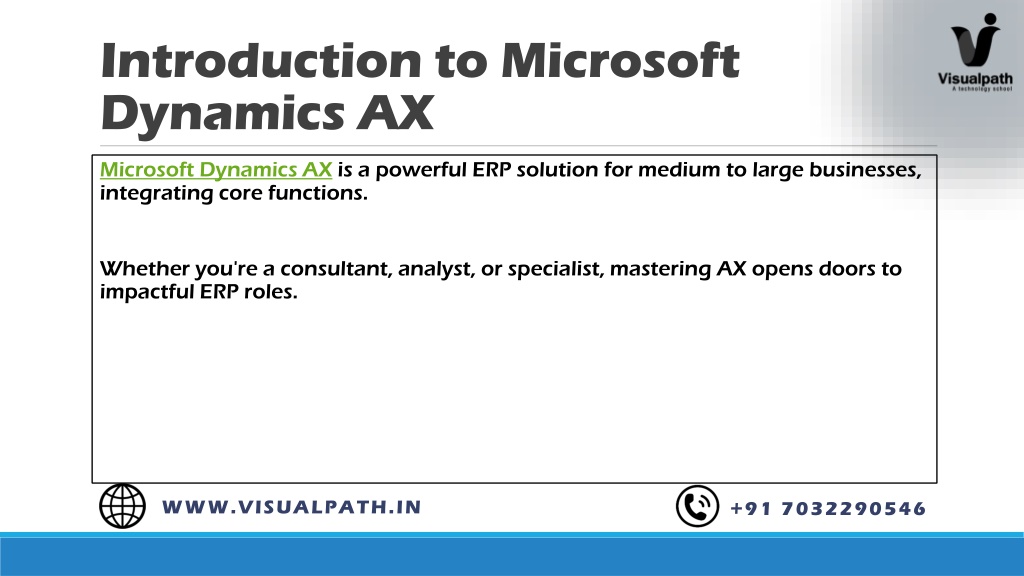 Introduction to Microsoft Dynamics AX

Visualpath
A technology school

Microsoft Dynamics AX is a powerful ERP solution for medium to large businesses, integrating core functions.

Whether you're a consultant, analyst, or specialist, mastering AX opens doors to impactful ERP roles.

WWW.VISUALPATH.IN

+91 7032290546